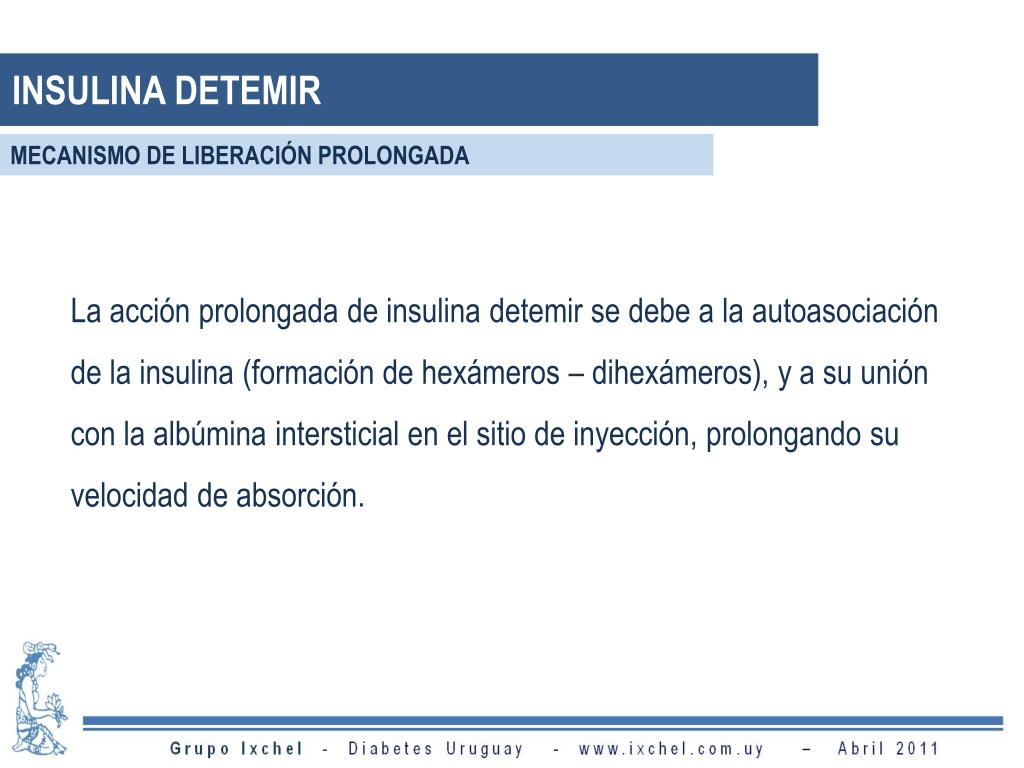 INSULINA DETEMIR

MECANISMO DE LIBERACIÓN PROLONGADA

La acción prolongada de insulina detemir se debe a la autoasociación de la insulina (formación de hexámeros – dihexámeros), y a su unión con la albúmina intersticial en el sitio de inyección, prolongando su velocidad de absorción.

Grupo Ixchel - Diabetes Uruguay - www.ixchel.com.uy – Abril 2011